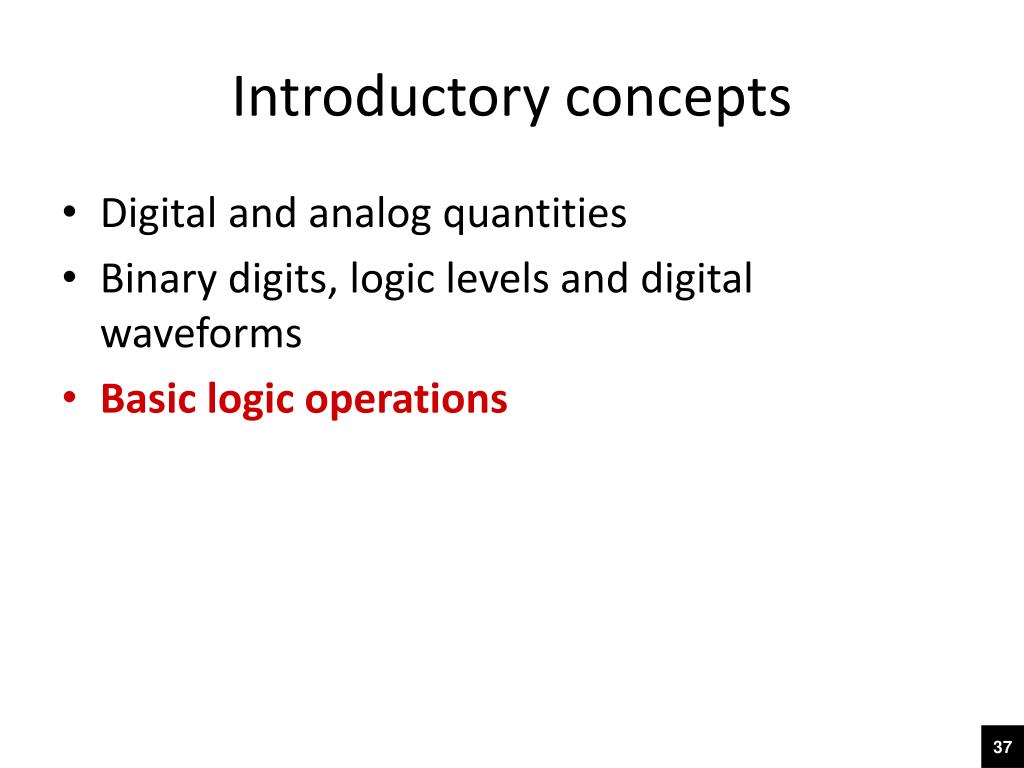 Introductory concepts

• Digital and analog quantities
• Binary digits, logic levels and digital waveforms
• Basic logic operations

37